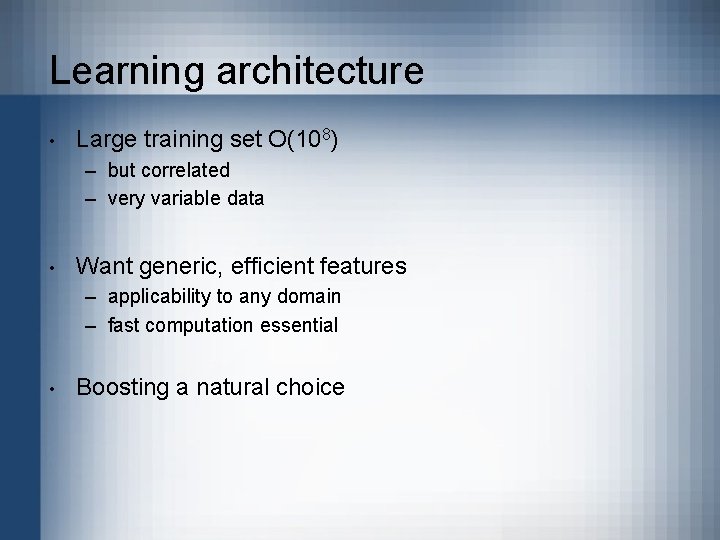 Learning architecture

• Large training set $O(10^8)$
– but correlated
– very variable data

• Want generic, efficient features
– applicability to any domain
– fast computation essential

• Boosting a natural choice